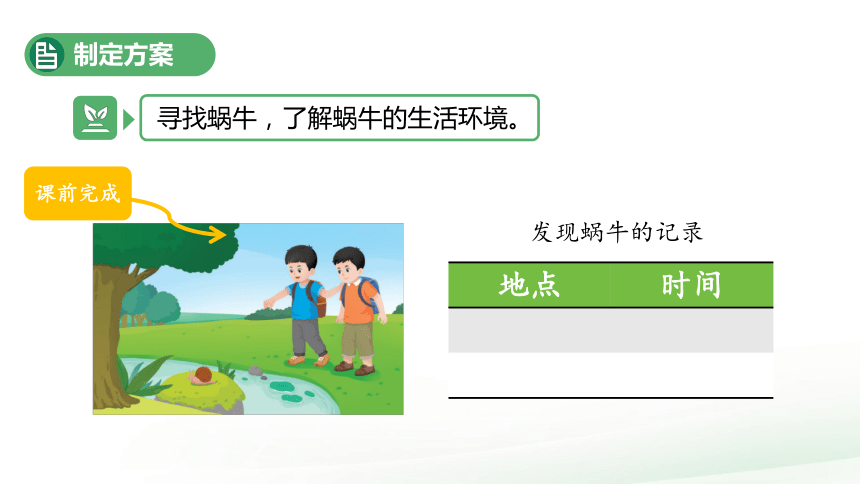 制定方案

寻找蜗牛，了解蜗牛的生活环境。

课前完成

发现蜗牛的记录

| 地点 | 时间 |
|---|---|
| | |
| | |